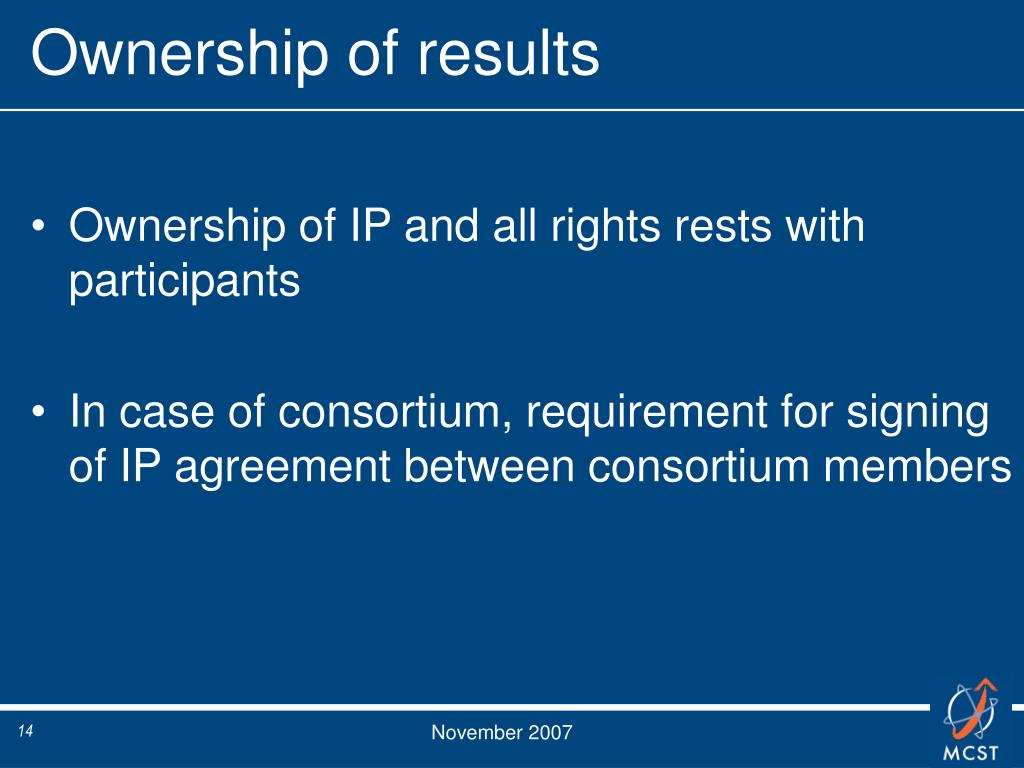 Ownership of results

• Ownership of IP and all rights rests with participants

• In case of consortium, requirement for signing of IP agreement between consortium members

14

November 2007

MCST